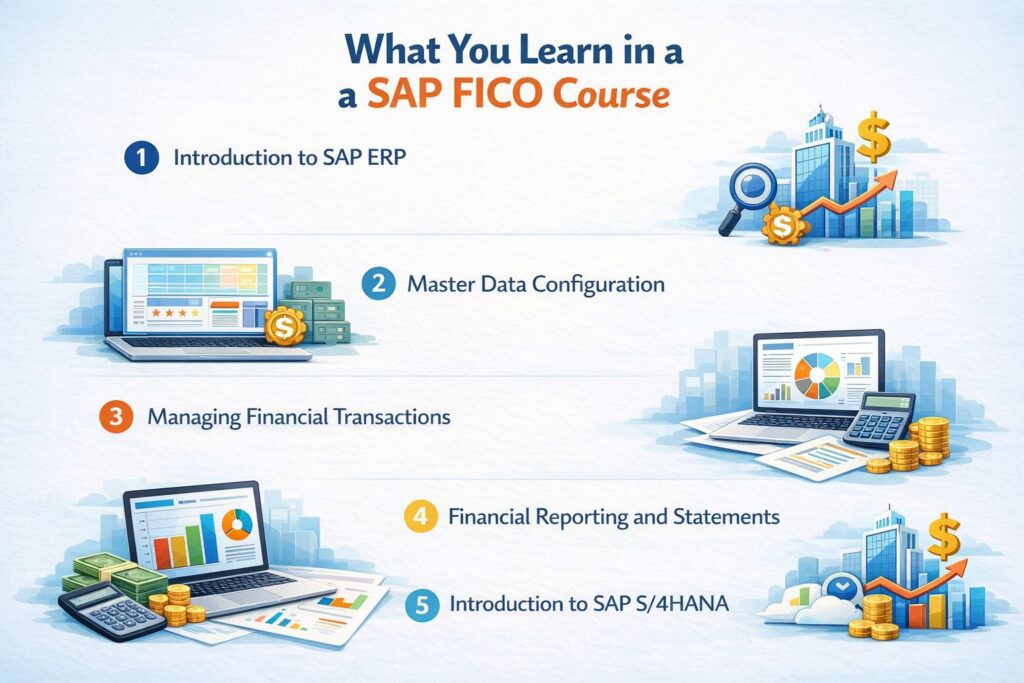 What You Learn in a
a SAP FICO Course

1 Introduction to SAP ERP

2 Master Data Configuration

3 Managing Financial Transactions

4 Financial Reporting and Statements

5 Introduction to SAP S/4HANA